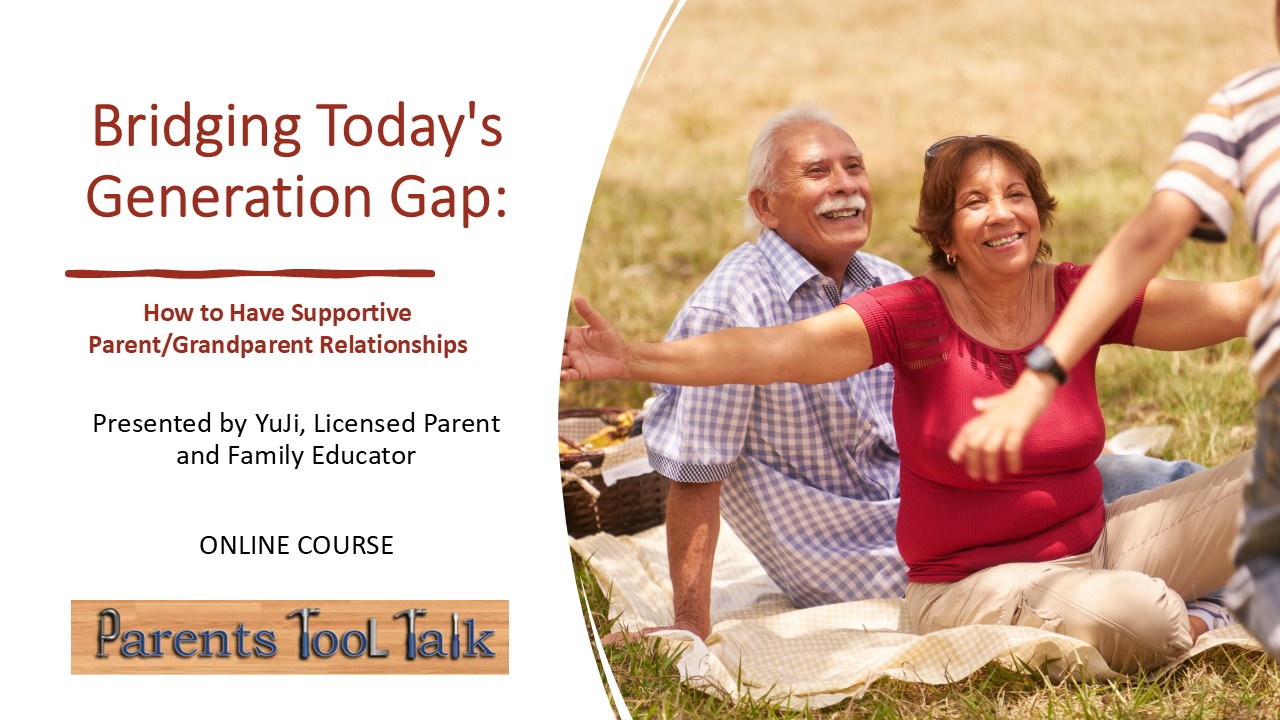 Bridging Today's Generation Gap:

How to Have Supportive Parent/Grandparent Relationships

Presented by YuJi, Licensed Parent and Family Educator

ONLINE COURSE

Parents Tool Talk